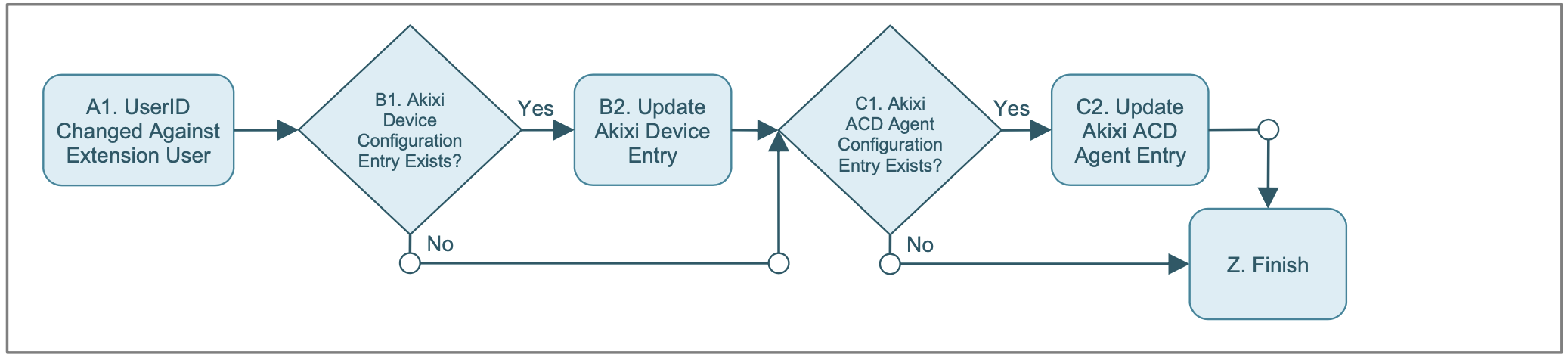 A1. UserID Changed Against Extension User

B1. Akixi Device Configuration Entry Exists?

Yes

No

B2. Update Akixi Device Entry

C1. Akixi ACD Agent Configuration Entry Exists?

Yes

No

C2. Update Akixi ACD Agent Entry

Z. Finish